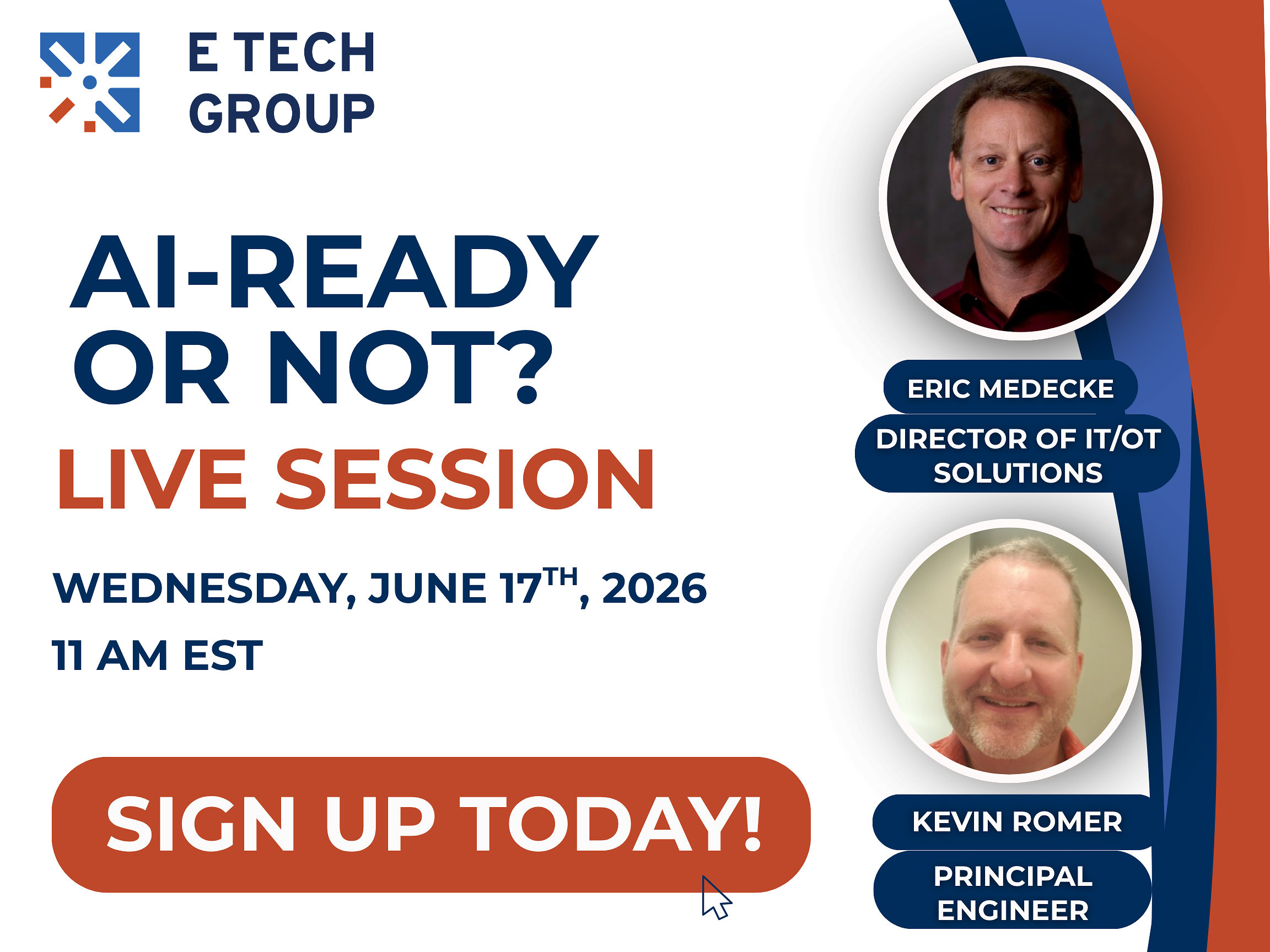 E TECH GROUP

AI-READY OR NOT?

LIVE SESSION

WEDNESDAY, JUNE 17$^{TH}$, 2026

11 AM EST

SIGN UP TODAY!

ERIC MEDECKE

DIRECTOR OF IT/OT SOLUTIONS

KEVIN ROMER

PRINCIPAL ENGINEER